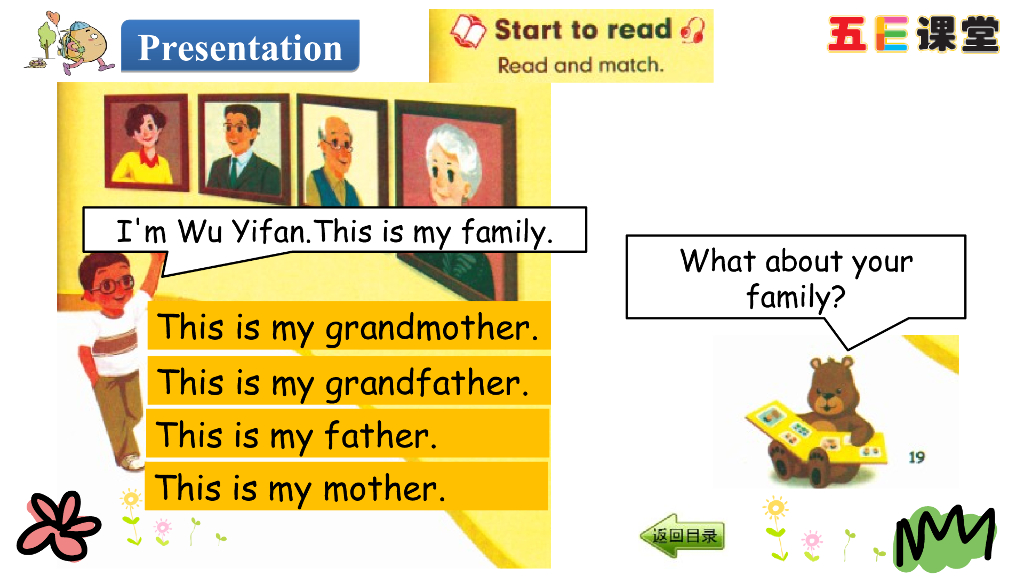 Presentation

Start to read
Read and match.

五E课堂

I'm Wu Yifan.This is my family.

This is my grandmother.
This is my grandfather.
This is my father.
This is my mother.

What about your family?

19

返回目录